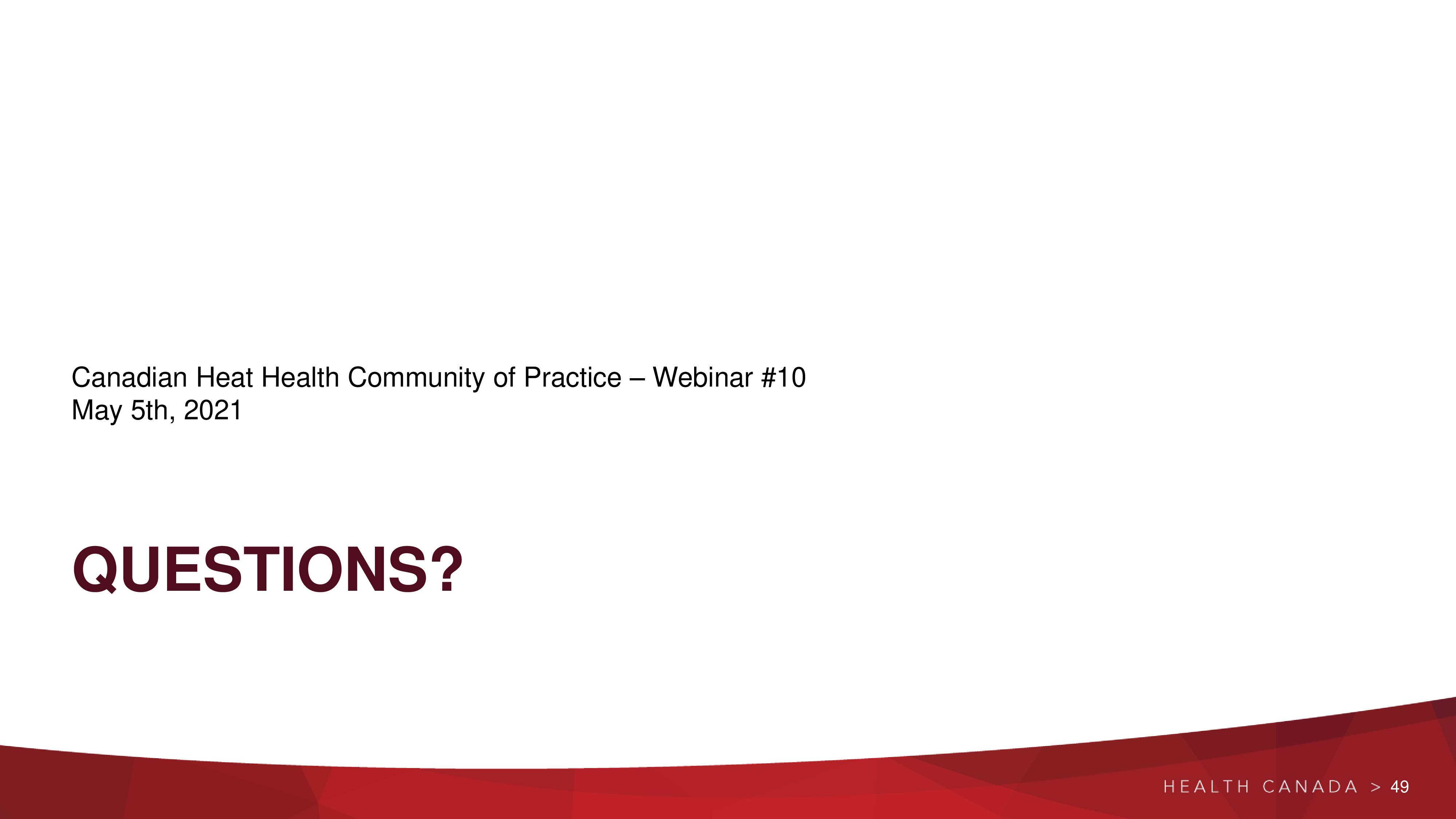 Canadian Heat Health Community of Practice – Webinar #10
May 5th, 2021

QUESTIONS?

HEALTH CANADA > 49